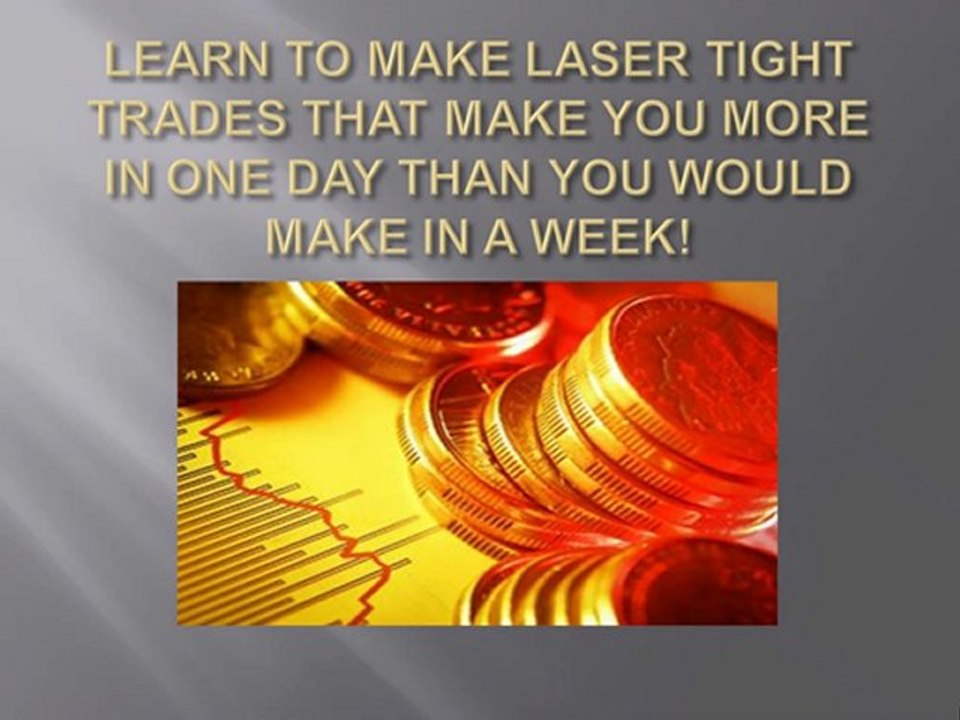 LEARN TO MAKE LASER TIGHT TRADES THAT MAKE YOU MORE IN ONE DAY THAN YOU WOULD MAKE IN A WEEK!